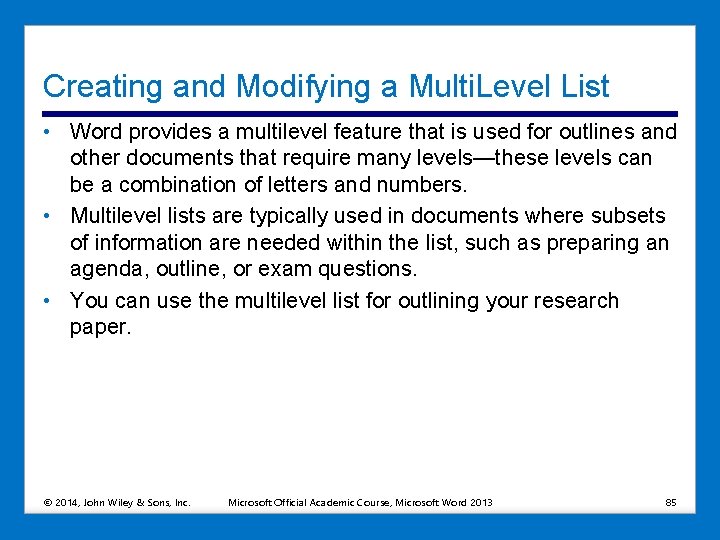 Creating and Modifying a MultiLevel List

• Word provides a multilevel feature that is used for outlines and other documents that require many levels—these levels can be a combination of letters and numbers.

• Multilevel lists are typically used in documents where subsets of information are needed within the list, such as preparing an agenda, outline, or exam questions.

• You can use the multilevel list for outlining your research paper.

© 2014, John Wiley & Sons, Inc. Microsoft Official Academic Course, Microsoft Word 2013 85